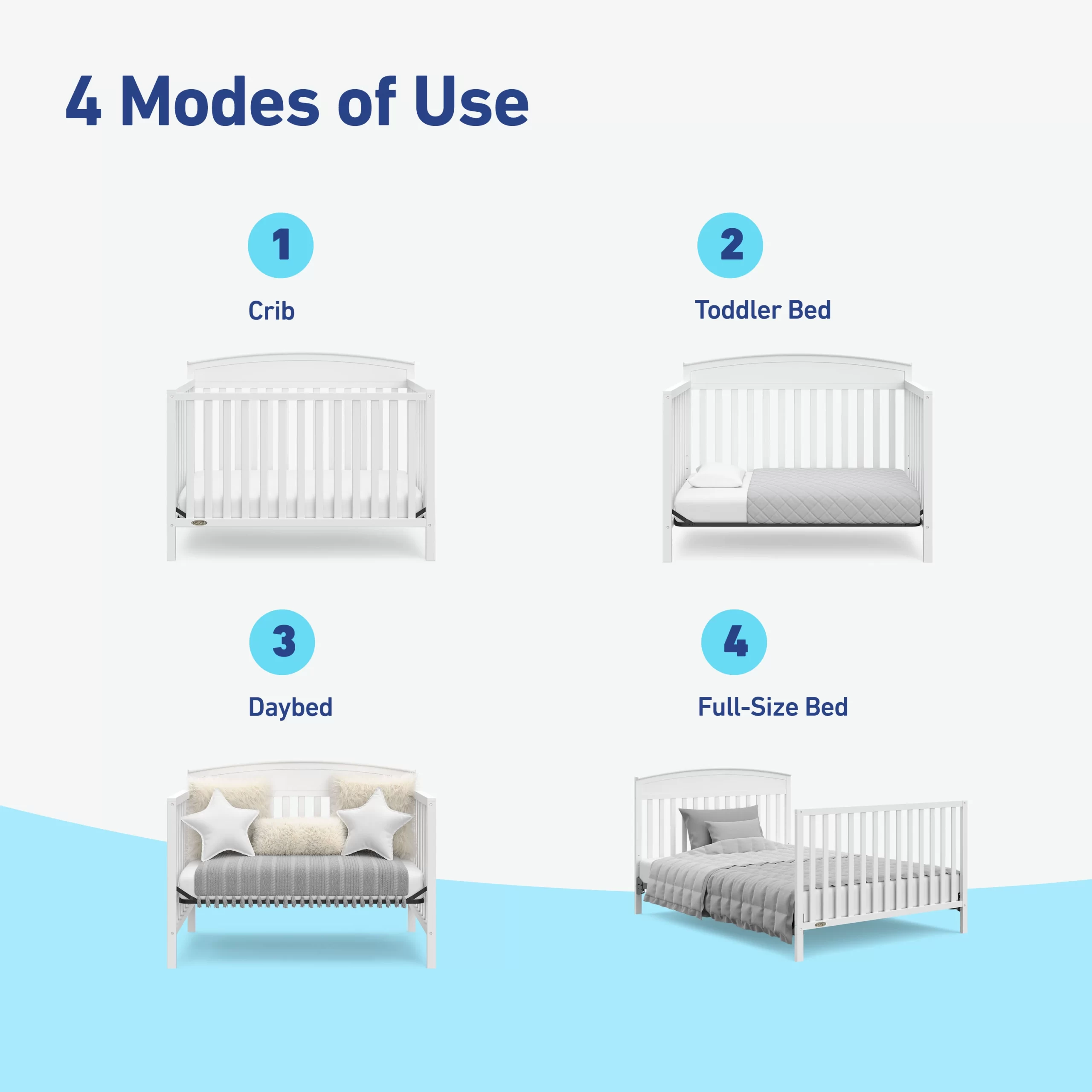 4 Modes of Use

1

Crib

2

Toddler Bed

3

Daybed

4

Full-Size Bed